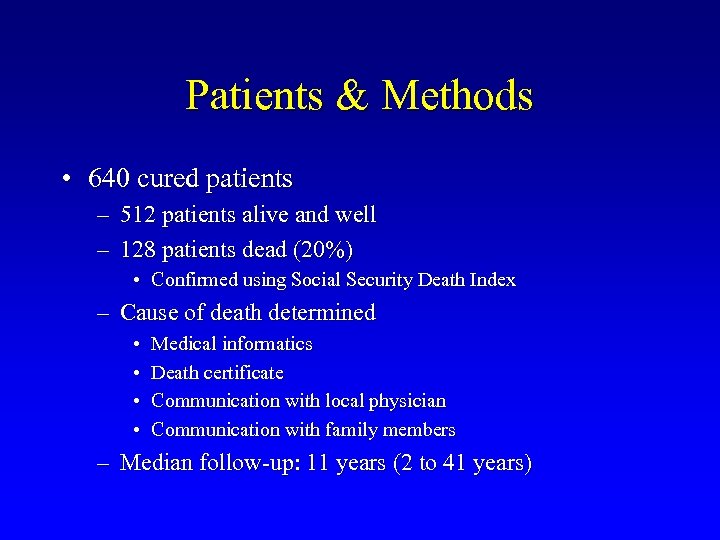 Patients & Methods

• 640 cured patients

– 512 patients alive and well

– 128 patients dead (20%)

• Confirmed using Social Security Death Index

– Cause of death determined

• Medical informatics

• Death certificate

• Communication with local physician

• Communication with family members

– Median follow-up: 11 years (2 to 41 years)